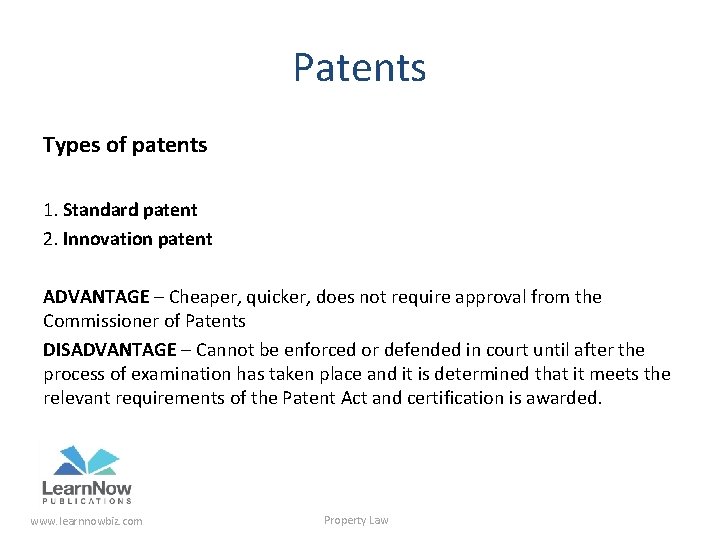 Patents

Types of patents

1. Standard patent
2. Innovation patent

ADVANTAGE – Cheaper, quicker, does not require approval from the Commissioner of Patents

DISADVANTAGE – Cannot be enforced or defended in court until after the process of examination has taken place and it is determined that it meets the relevant requirements of the Patent Act and certification is awarded.

LearnNow
PUBLICATIONS

www.learnnowbiz.com

Property Law